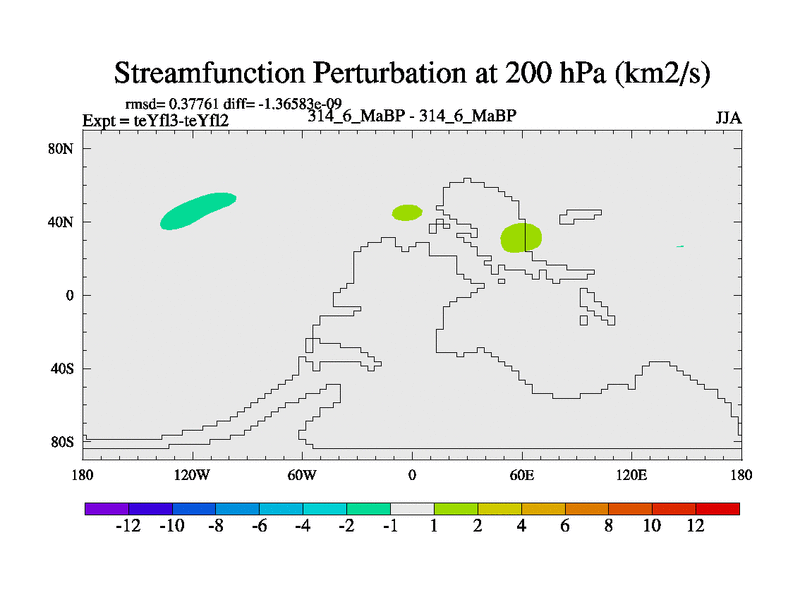 Streamfunction Perturbation at 200 hPa (km2/s)

rmsd= 0.37761 diff= -1.36583e-09
Expt = teYfl3-teYfl2
314_6_MaBP - 314_6_MaBP
JJA

80N
40N
0
40S
80S

180
120W
60W
0
60E
120E
180

-12 -10 -8 -6 -4 -2 -1 1 2 4 6 8 10 12